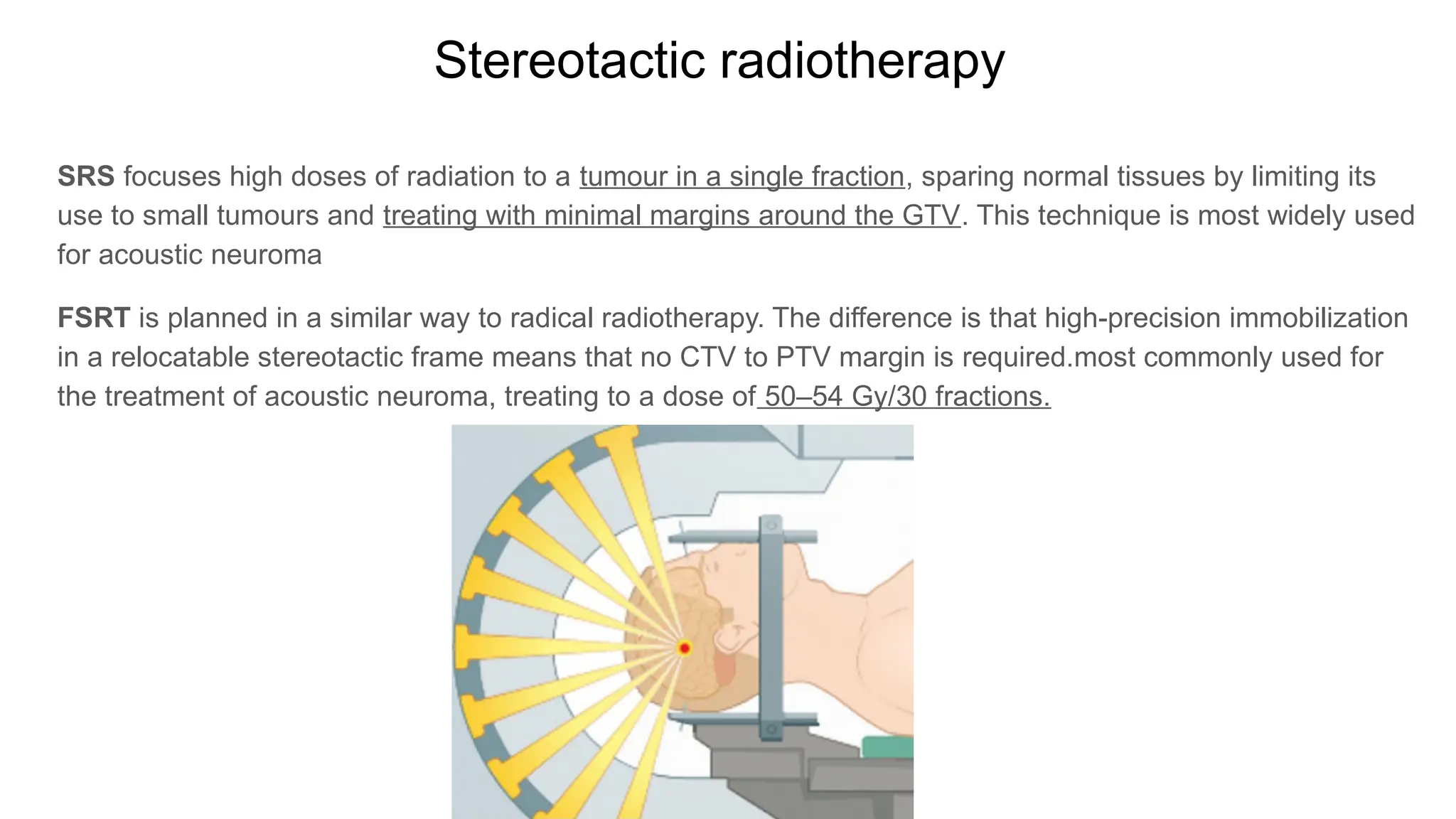 Stereotactic radiotherapy

SRS focuses high doses of radiation to a tumour in a single fraction, sparing normal tissues by limiting its use to small tumours and treating with minimal margins around the GTV. This technique is most widely used for acoustic neuroma

FSRT is planned in a similar way to radical radiotherapy. The difference is that high-precision immobilization in a relocatable stereotactic frame means that no CTV to PTV margin is required.most commonly used for the treatment of acoustic neuroma, treating to a dose of 50–54 Gy/30 fractions.